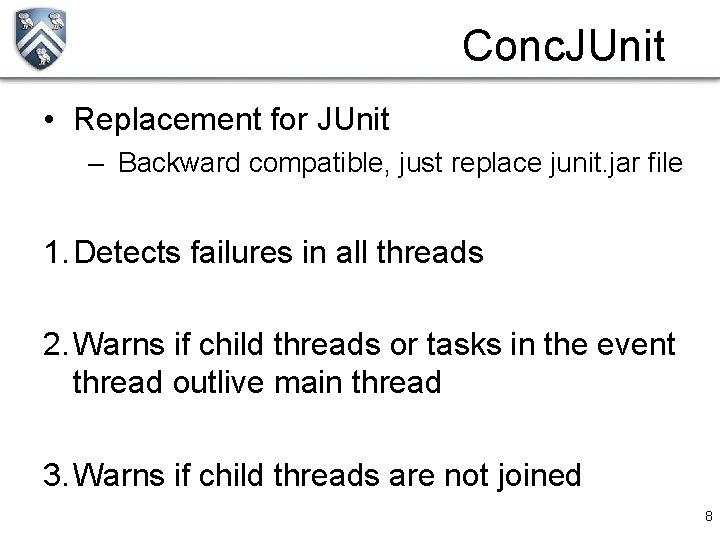 ConcJUnit

• Replacement for JUnit
– Backward compatible, just replace junit.jar file

1. Detects failures in all threads

2. Warns if child threads or tasks in the event thread outlive main thread

3. Warns if child threads are not joined

8